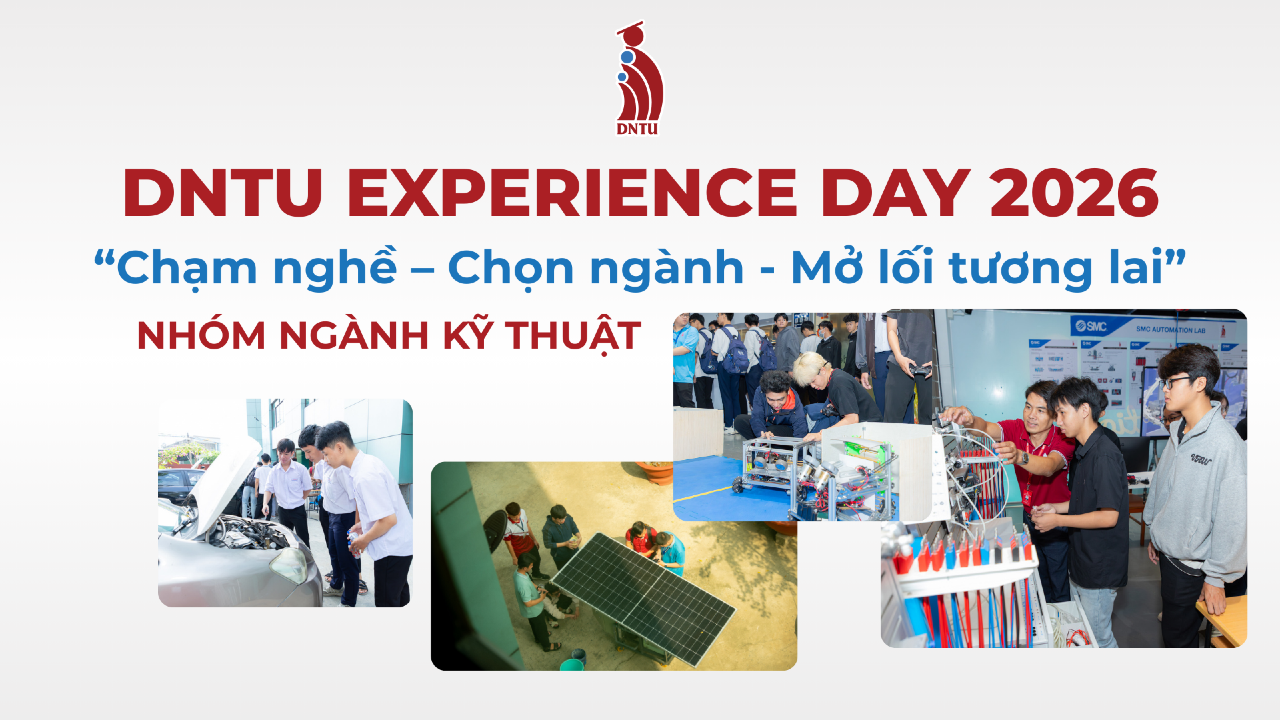 DNTU

DNTU EXPERIENCE DAY 2026

“Chạm nghề – Chọn ngành - Mở lối tương lai”

NHÓM NGÀNH KỸ THUẬT

SMC

SMC AUTOMATION LAB